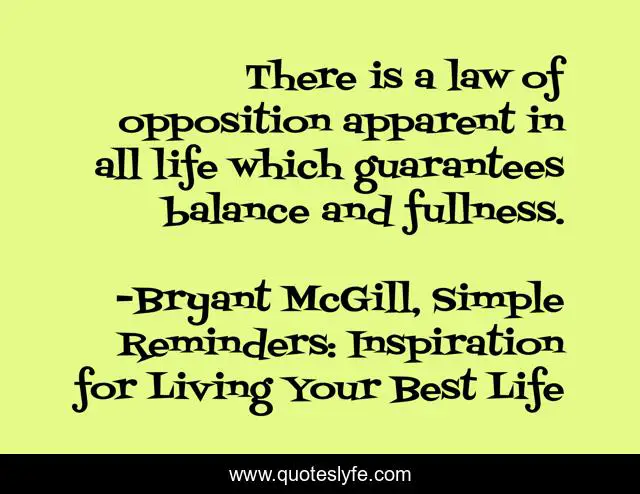 There is a law of opposition apparent in all life which guarantees balance and fullness.

-Bryant McGill, Simple Reminders: Inspiration for Living Your Best Life

www.quoteslyfe.com